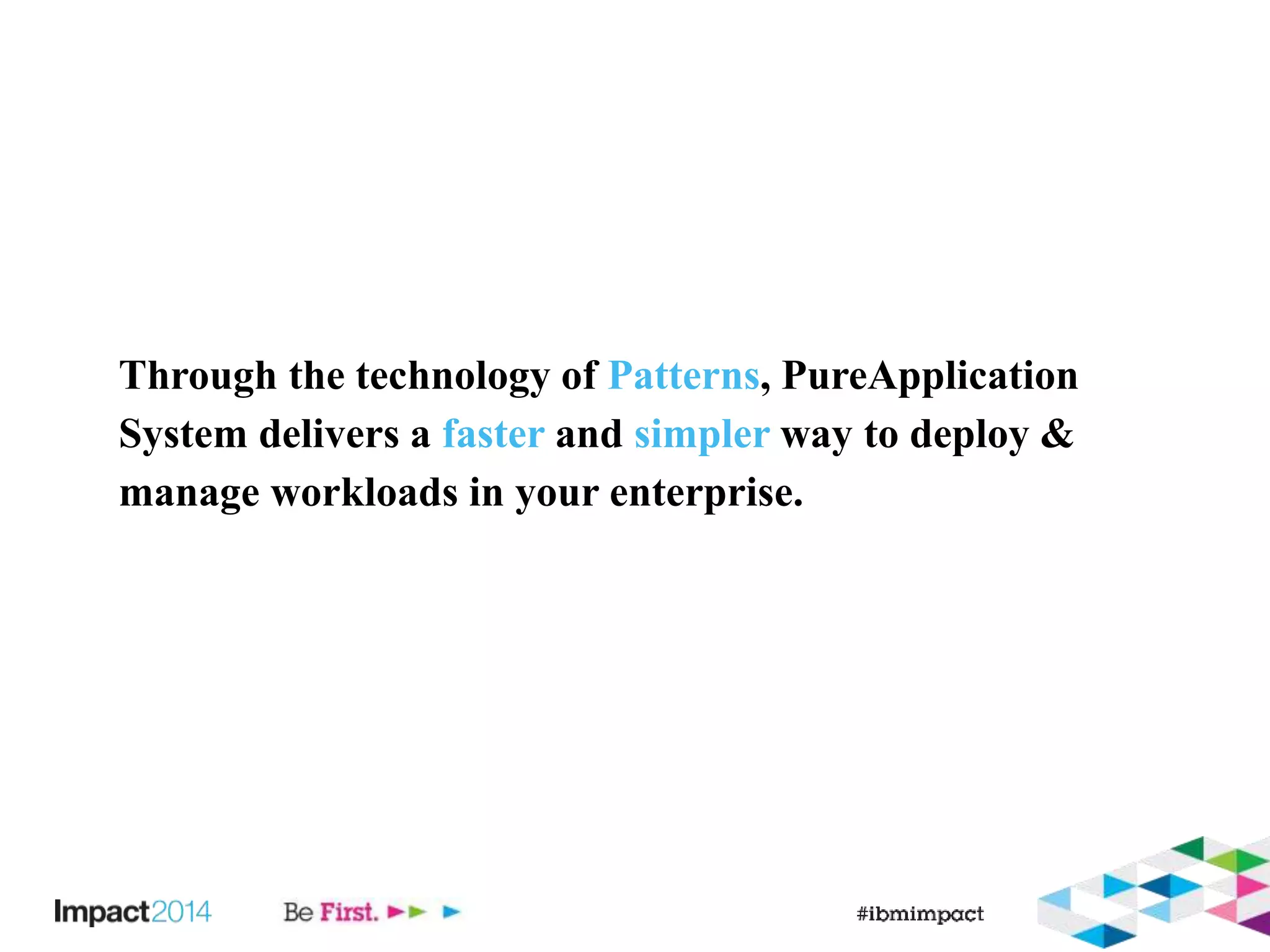 Through the technology of Patterns, PureApplication System delivers a faster and simpler way to deploy & manage workloads in your enterprise.

Impact2014 Be First.

#ibmimpact